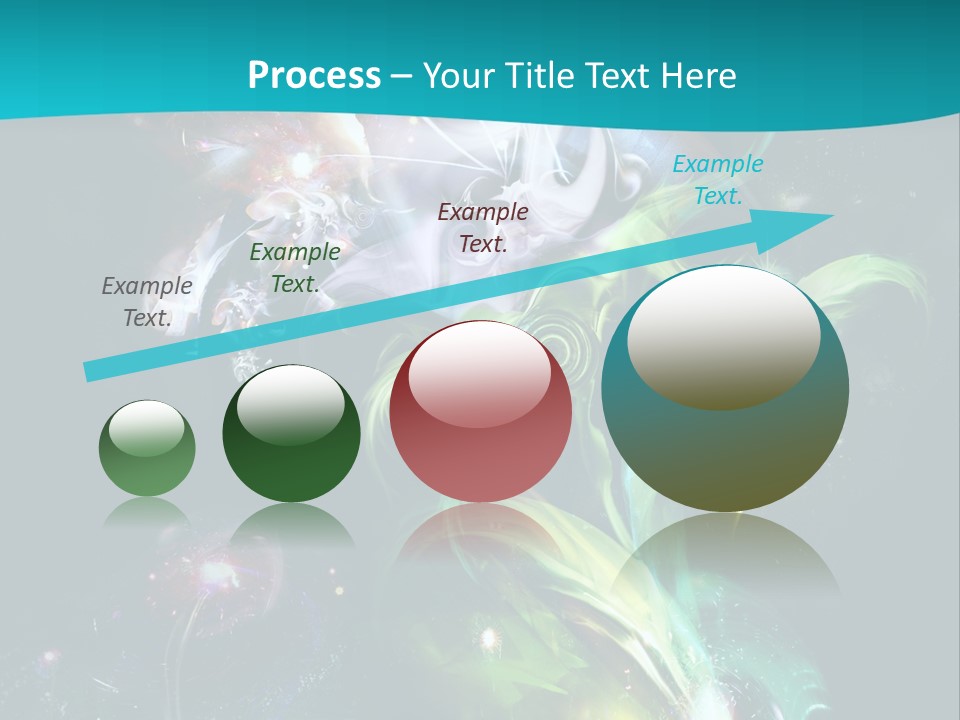 Process – Your Title Text Here

Example Text.

Example Text.

Example Text.

Example Text.